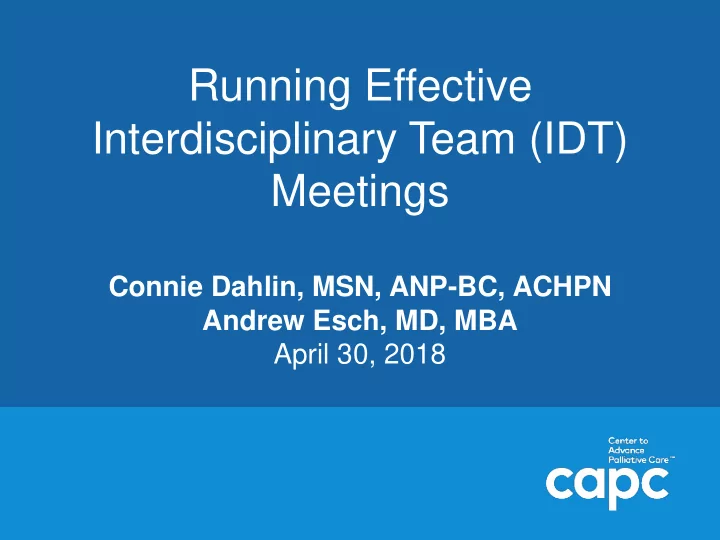 Running Effective Interdisciplinary Team (IDT) Meetings

Connie Dahlin, MSN, ANP-BC, ACHPN
Andrew Esch, MD, MBA
April 30, 2018

Center to Advance Palliative Care™
capc